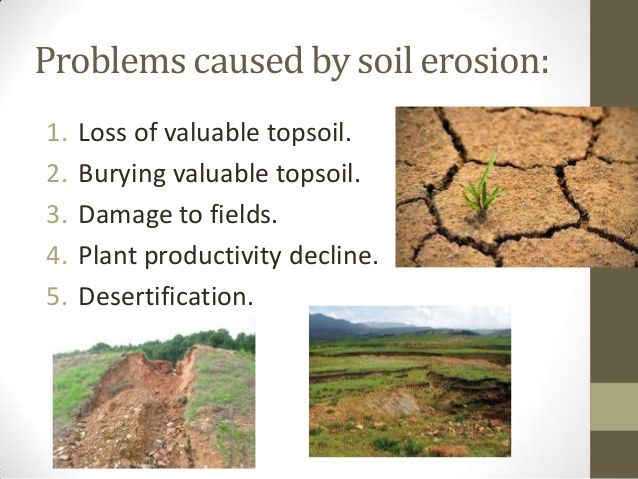 Problems caused by soil erosion:

1. Loss of valuable topsoil.
2. Burying valuable topsoil.
3. Damage to fields.
4. Plant productivity decline.
5. Desertification.